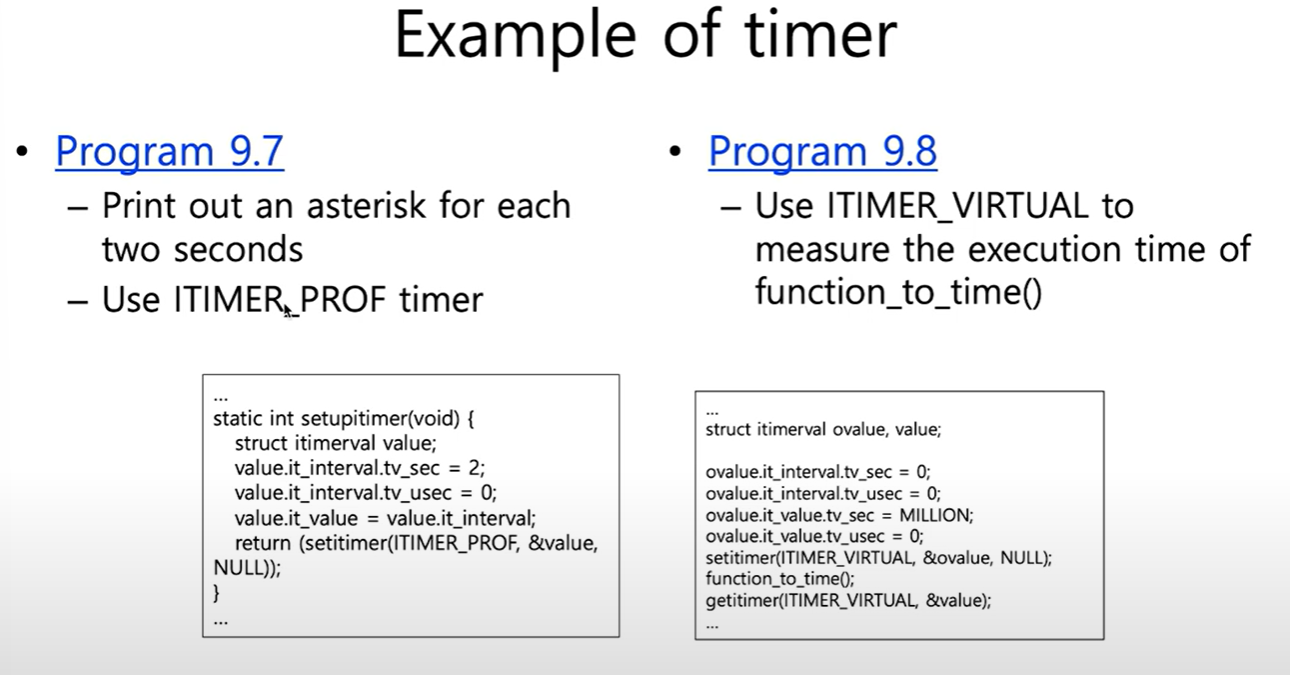 Example of timer

• Program 9.7
– Print out an asterisk for each two seconds
– Use ITIMER_PROF timer

...
static int setupitimer(void) {
struct itimerval value;
value.it_interval.tv_sec = 2;
value.it_interval.tv_usec = 0;
value.it_value = value.it_interval;
return (setitimer(ITIMER_PROF, &value, NULL));
}
...

• Program 9.8
– Use ITIMER_VIRTUAL to measure the execution time of function_to_time()

...
struct itimerval ovalue, value;

ovalue.it_interval.tv_sec = 0;
ovalue.it_interval.tv_usec = 0;
ovalue.it_value.tv_sec = MILLION;
ovalue.it_value.tv_usec = 0;
setitimer(ITIMER_VIRTUAL, &ovalue, NULL);
function_to_time();
getitimer(ITIMER_VIRTUAL, &value);
...